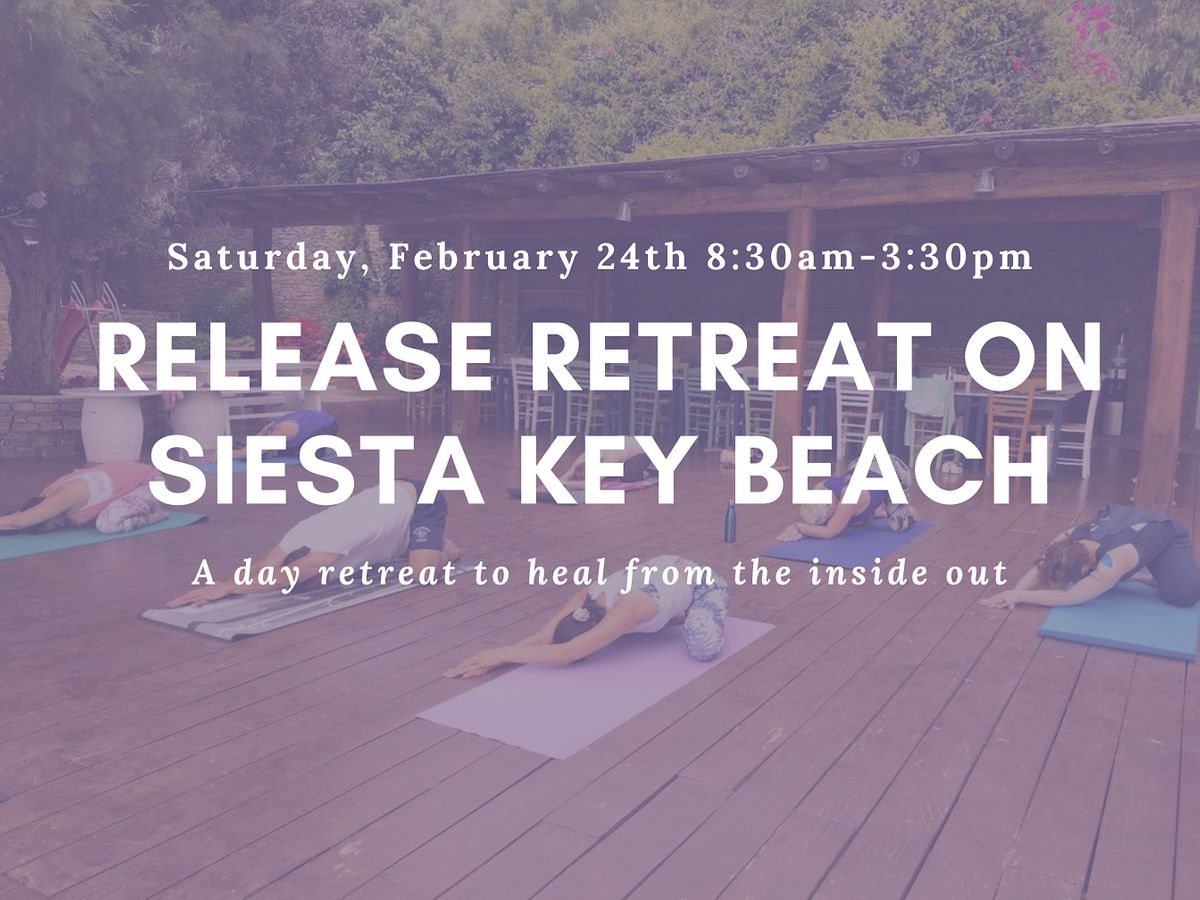 Saturday, February 24th 8:30am-3:30pm

RELEASE RETREAT ON SIESTA KEY BEACH

A day retreat to heal from the inside out